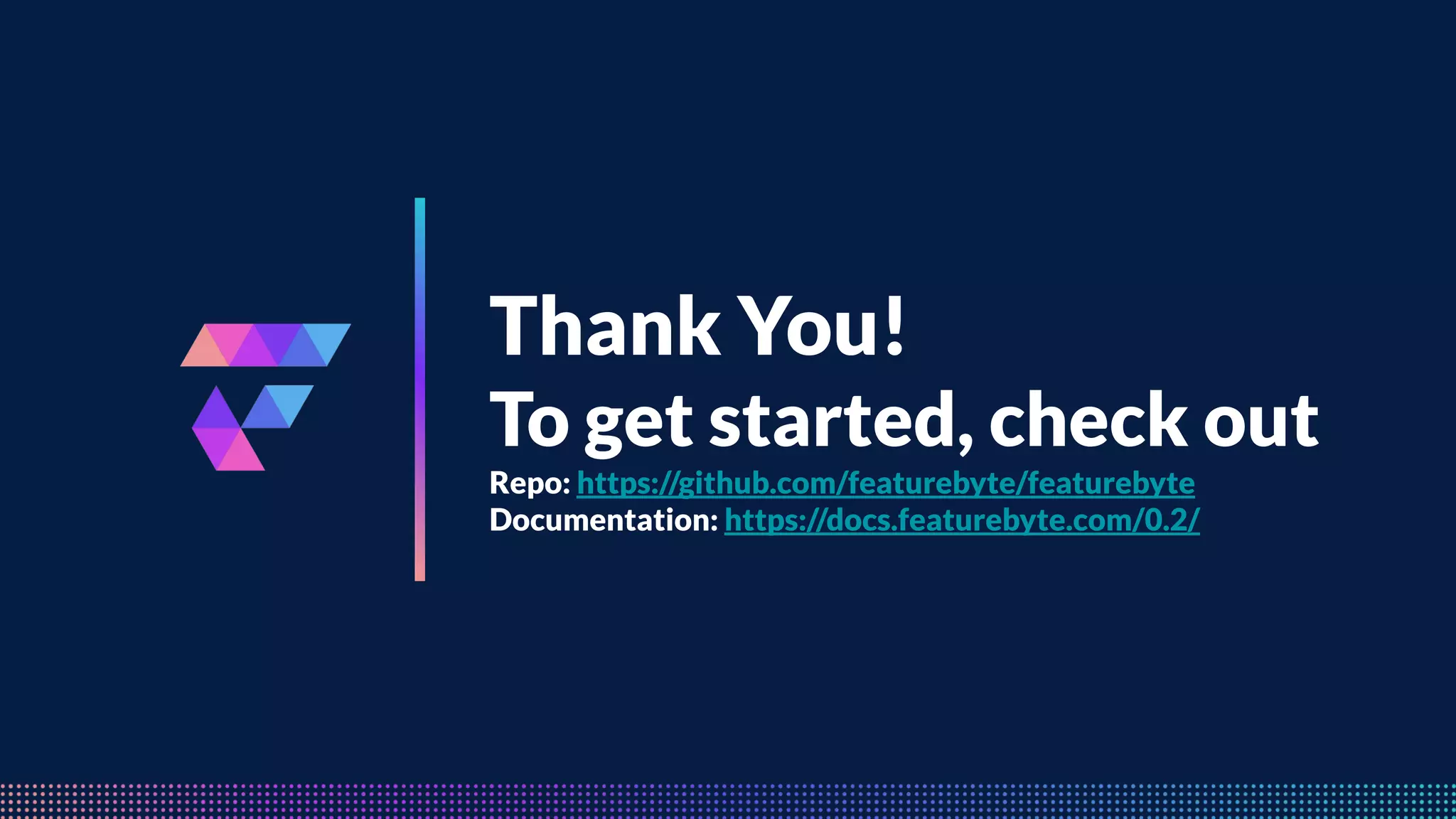 Thank You!
To get started, check out

Repo: https://github.com/featurebyte/featurebyte
Documentation: https://docs.featurebyte.com/0.2/